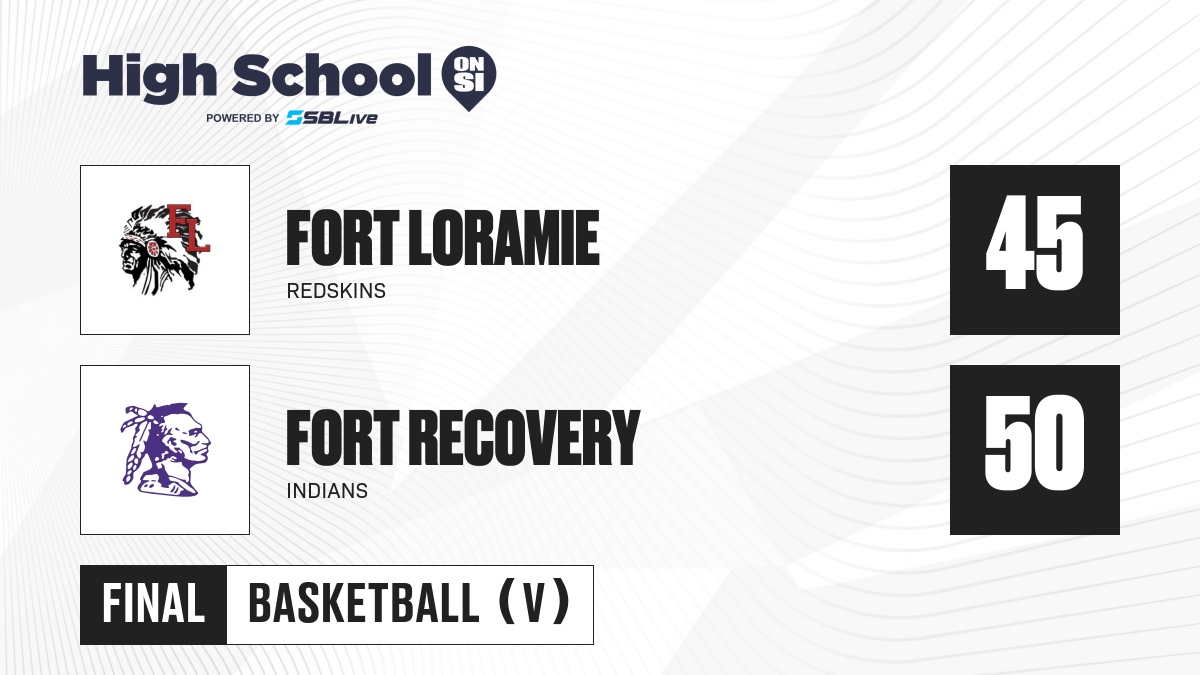 High School ON SI
POWERED BY SBLive

FL

FORT LORAMIE
REDSKINS

45

FORT RECOVERY
INDIANS

50

FINAL BASKETBALL (V)